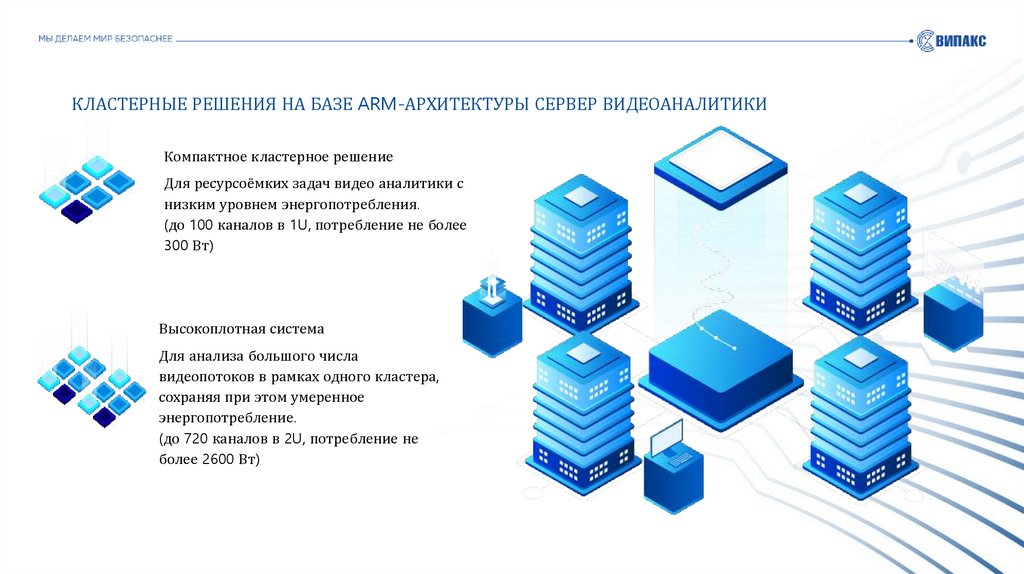 МЫ ДЕЛАЕМ МИР БЕЗОПАСНЕЕ

ВИПАКС

КЛАСТЕРНЫЕ РЕШЕНИЯ НА БАЗЕ ARM-АРХИТЕКТУРЫ СЕРВЕР ВИДЕОАНАЛИТИКИ

Компактное кластерное решение

Для ресурсоёмких задач видео аналитики с низким уровнем энергопотребления.
(до 100 каналов в 1U, потребление не более 300 Вт)

Высокоплотная система

Для анализа большого числа видеопотоков в рамках одного кластера, сохраняя при этом умеренное энергопотребление.
(до 720 каналов в 2U, потребление не более 2600 Вт)